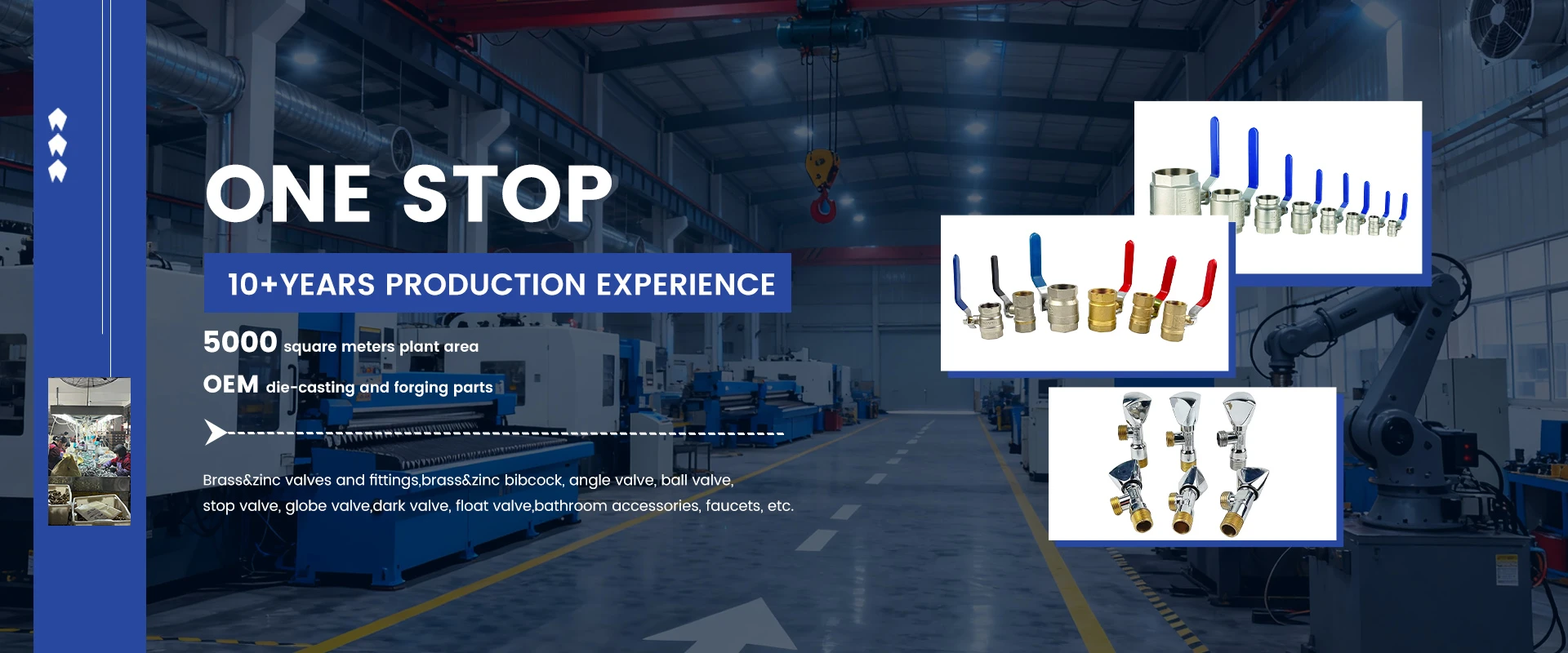 ONE STOP

10+YEARS PRODUCTION EXPERIENCE

5000 square meters plant area

OEM die-casting and forging parts

Brass&zinc valves and fittings,brass&zinc bibcock, angle valve, ball valve, stop valve, globe valve,dark valve, float valve,bathroom accessories, faucets, etc.